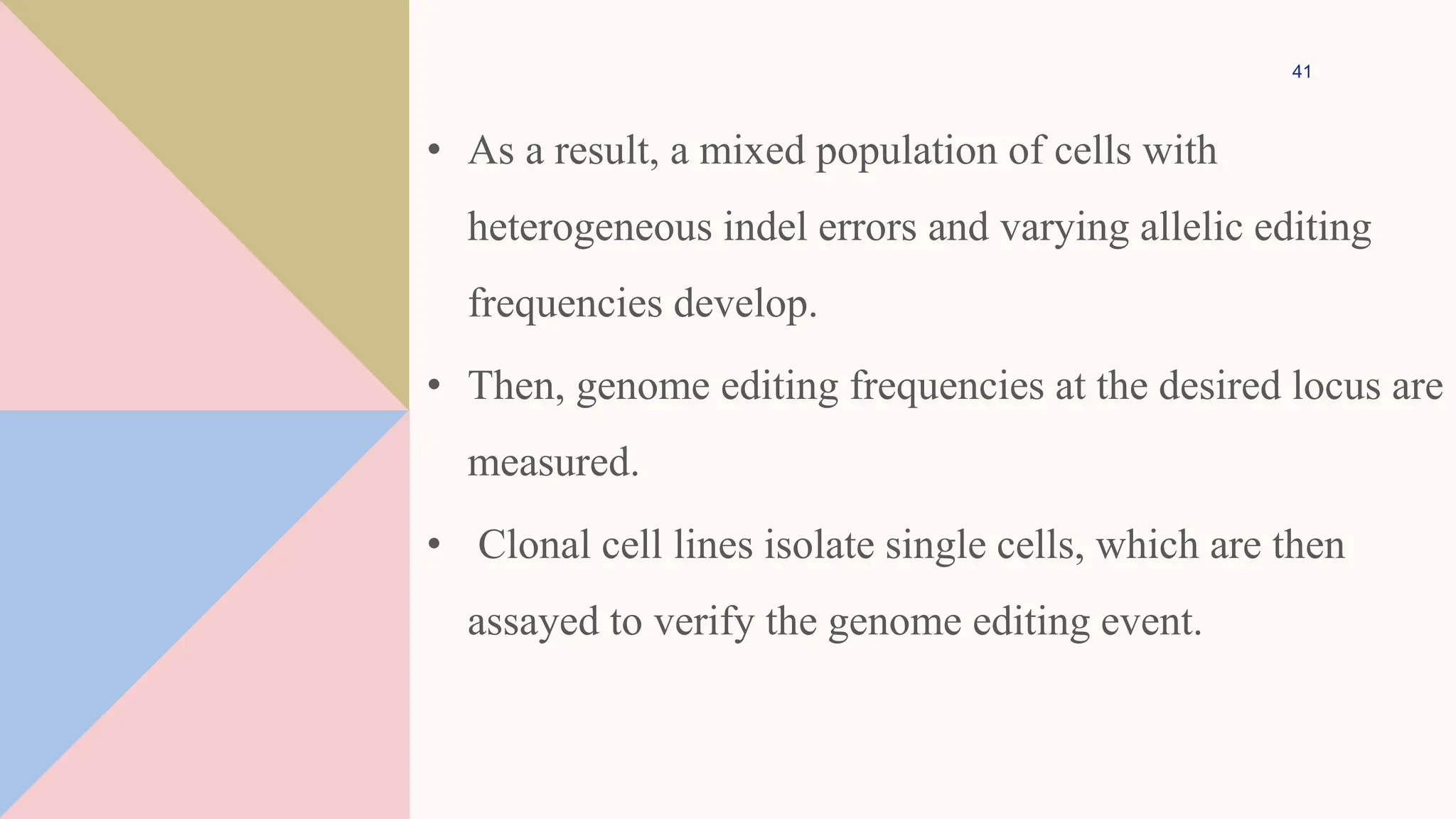 41

• As a result, a mixed population of cells with heterogeneous indel errors and varying allelic editing frequencies develop.

• Then, genome editing frequencies at the desired locus are measured.

• Clonal cell lines isolate single cells, which are then assayed to verify the genome editing event.